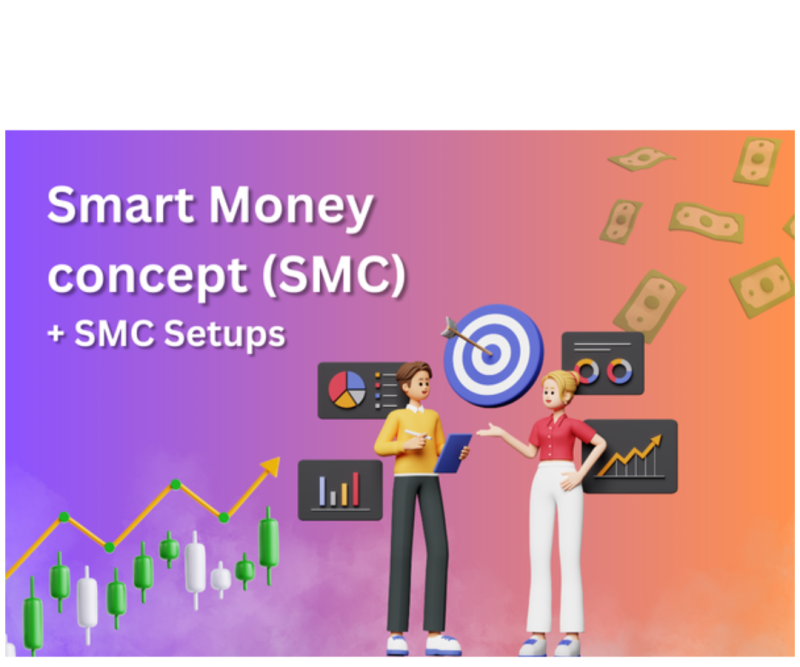 Smart Money concept (SMC)
+ SMC Setups